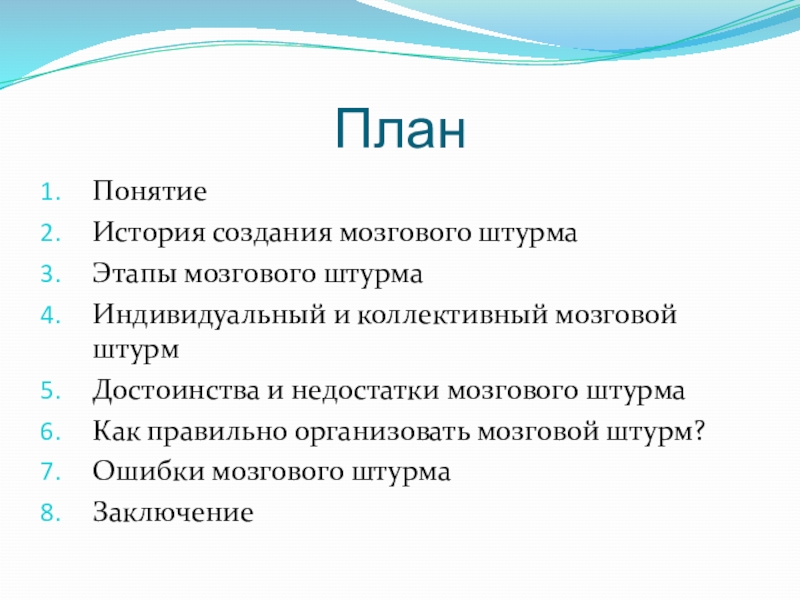 План

1. Понятие
2. История создания мозгового штурма
3. Этапы мозгового штурма
4. Индивидуальный и коллективный мозговой штурм
5. Достоинства и недостатки мозгового штурма
6. Как правильно организовать мозговой штурм?
7. Ошибки мозгового штурма
8. Заключение